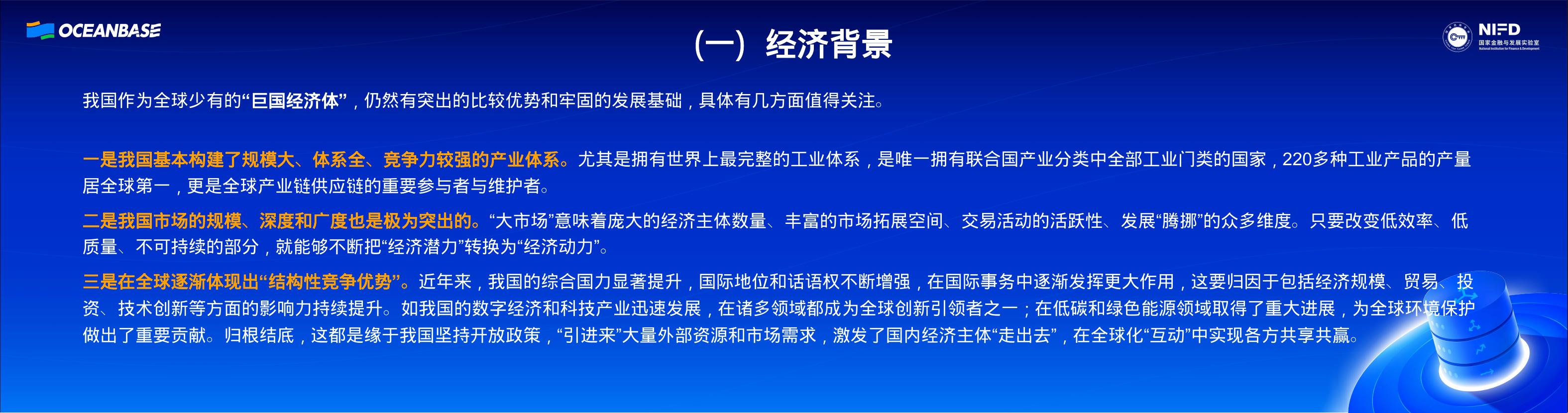 OCEANBASE

（一）经济背景

NIFD
国家金融与发展实验室
National Institution for Finance & Development

我国作为全球少有的“巨国经济体”，仍然有突出的比较优势和牢固的发展基础，具体有几方面值得关注。

一是我国基本构建了规模大、体系全、竞争力较强的产业体系。尤其是拥有世界上最完整的工业体系，是唯一拥有联合国产业分类中全部工业门类的国家，220多种工业产品的产量居全球第一，更是全球产业链供应链的重要参与者与维护者。

二是我国市场的规模、深度和广度也是极为突出的。“大市场”意味着庞大的经济主体数量、丰富的市场拓展空间、交易活动的活跃性、发展“腾挪”的众多维度。只要改变低效率、低质量、不可持续的部分，就能够不断把“经济潜力”转换为“经济动力”。

三是在全球逐渐体现出“结构性竞争优势”。近年来，我国的综合国力显著提升，国际地位和话语权不断增强，在国际事务中逐渐发挥更大作用，这要归因于包括经济规模、贸易、投资、技术创新等方面的影响力持续提升。如我国的数字经济和科技产业迅速发展，在诸多领域都成为全球创新引领者之一；在低碳和绿色能源领域取得了重大进展，为全球环境保护做出了重要贡献。归根结底，这都是缘于我国坚持开放政策，“引进来”大量外部资源和市场需求，激发了国内经济主体“走出去”，在全球化“互动”中实现各方共享共赢。